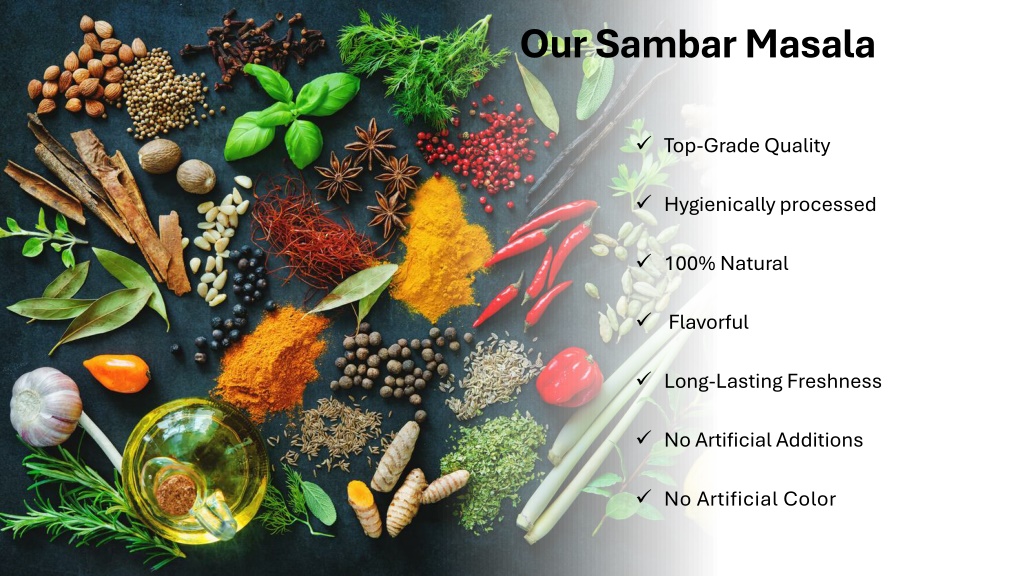 Our Sambar Masala

✓ Top-Grade Quality

✓ Hygienically processed

✓ 100% Natural

✓ Flavorful

✓ Long-Lasting Freshness

✓ No Artificial Additions

✓ No Artificial Color